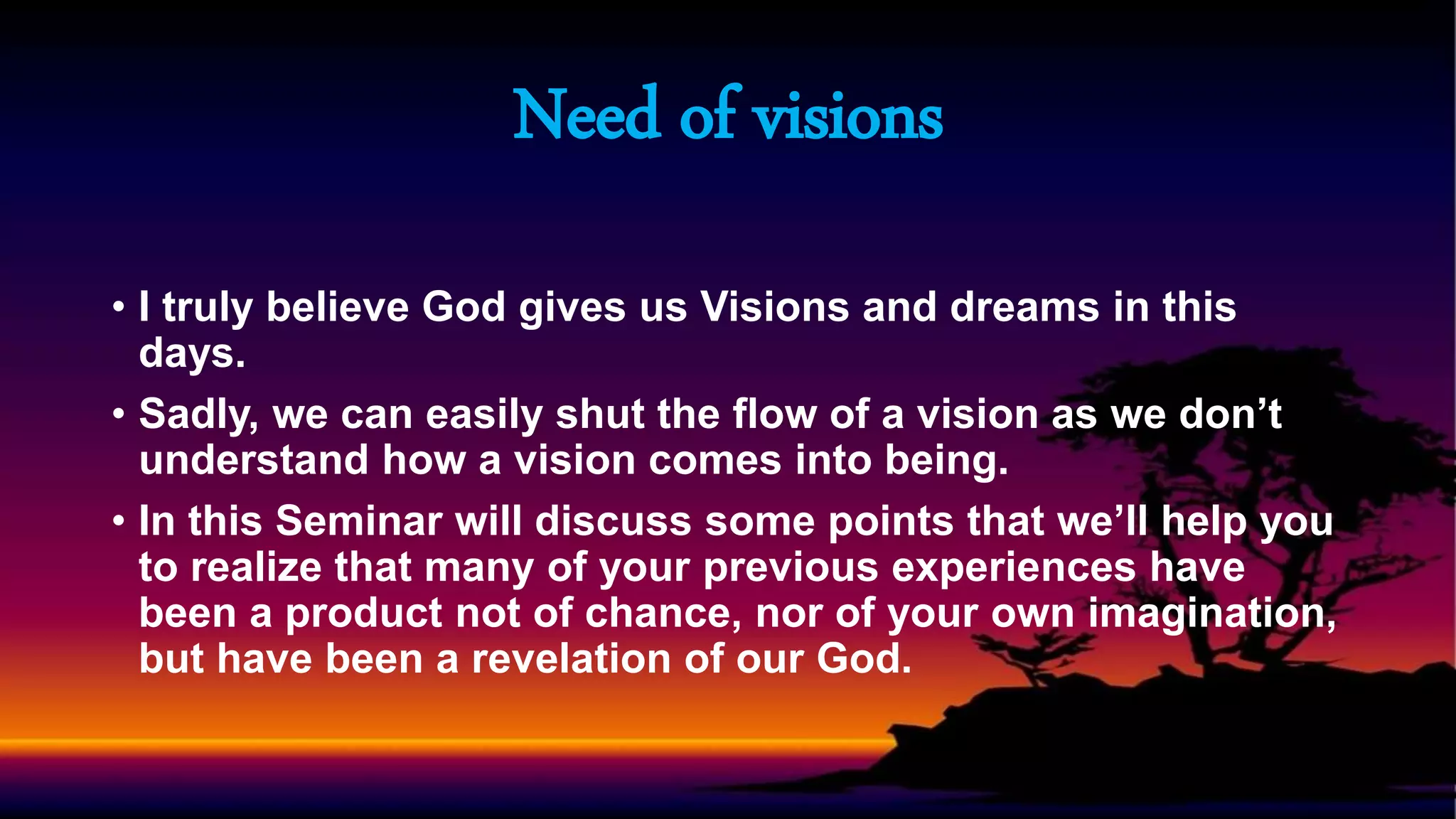 Need of visions

• I truly believe God gives us Visions and dreams in this days.

• Sadly, we can easily shut the flow of a vision as we don’t understand how a vision comes into being.

• In this Seminar will discuss some points that we’ll help you to realize that many of your previous experiences have been a product not of chance, nor of your own imagination, but have been a revelation of our God.